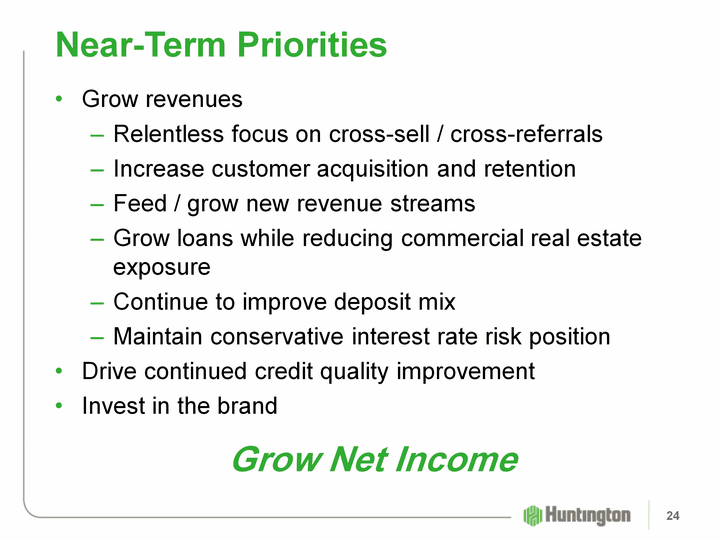 Near-Term Priorities

• Grow revenues
– Relentless focus on cross-sell / cross-referrals
– Increase customer acquisition and retention
– Feed / grow new revenue streams
– Grow loans while reducing commercial real estate exposure
– Continue to improve deposit mix
– Maintain conservative interest rate risk position
• Drive continued credit quality improvement
• Invest in the brand

Grow Net Income

Huntington

24